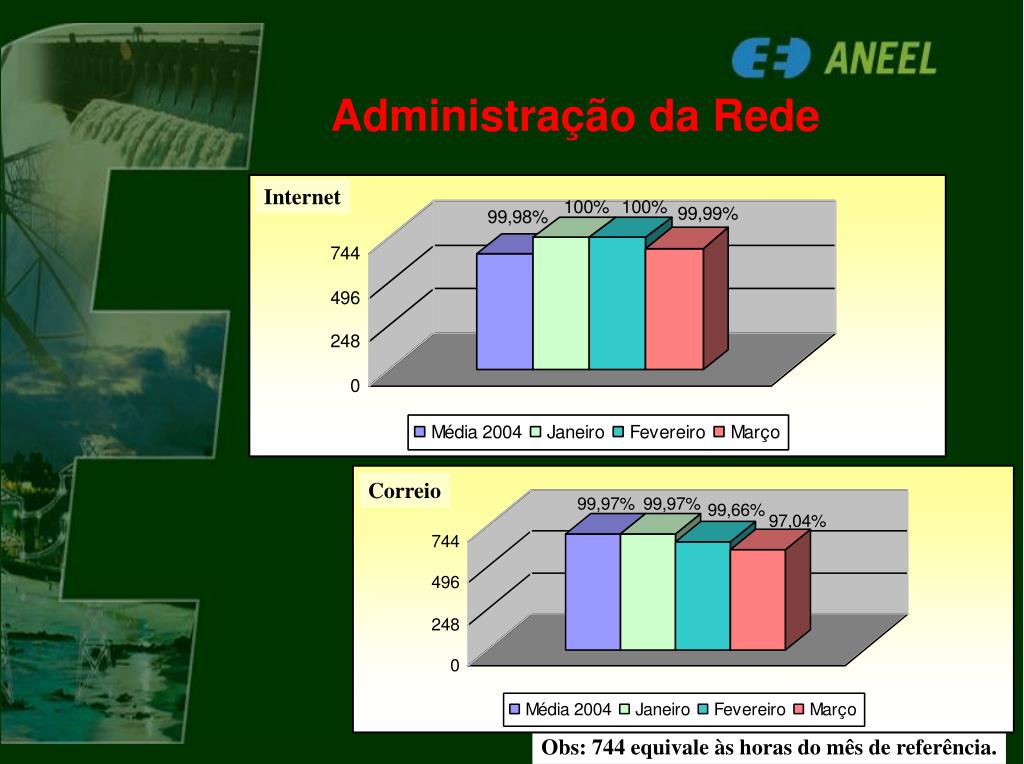 ANEEL

Administração da Rede

Internet

99,98% 100% 100% 99,99%

744
496
248
0

Média 2004 Janeiro Fevereiro Março

Correio

99,97% 99,97% 99,66% 97,04%

744
496
248
0

Média 2004 Janeiro Fevereiro Março

Obs: 744 equivale às horas do mês de referência.